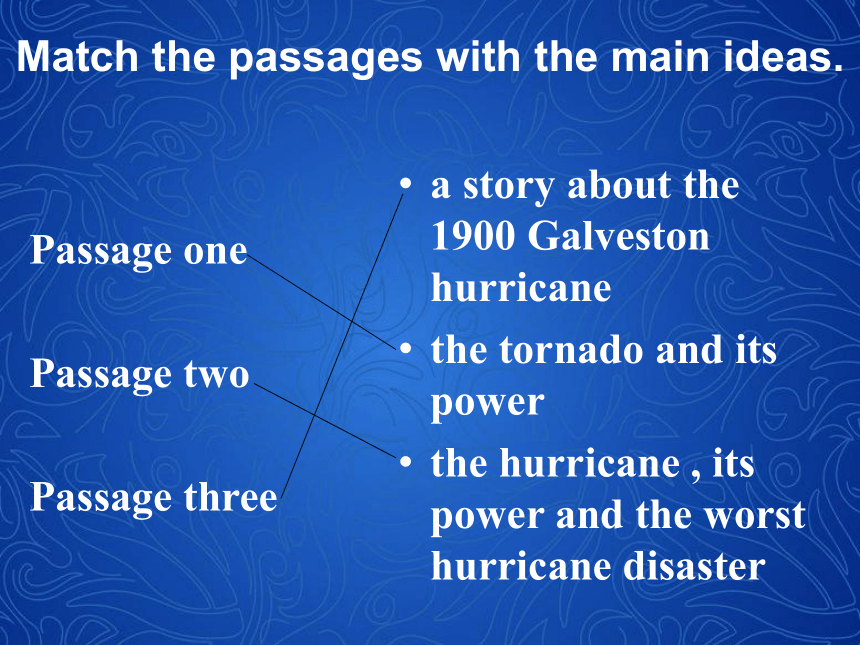 Match the passages with the main ideas.

Passage one

Passage two

Passage three

• a story about the 1900 Galveston hurricane

• the tornado and its power

• the hurricane , its power and the worst hurricane disaster